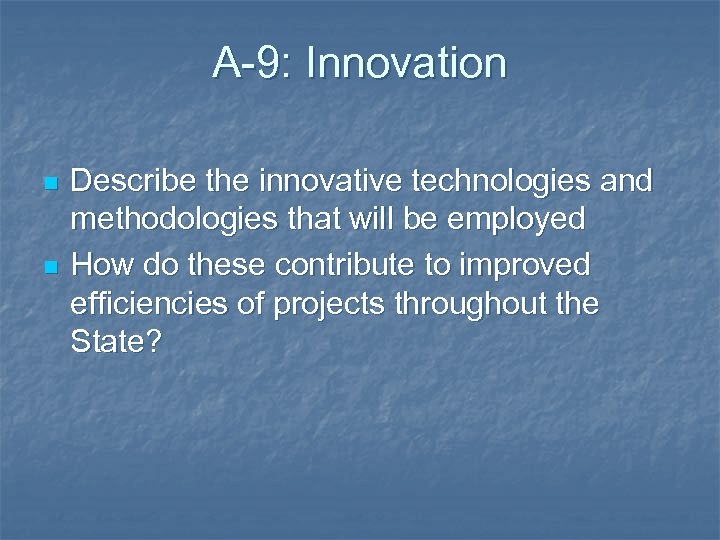 A-9: Innovation

- Describe the innovative technologies and methodologies that will be employed
- How do these contribute to improved efficiencies of projects throughout the State?